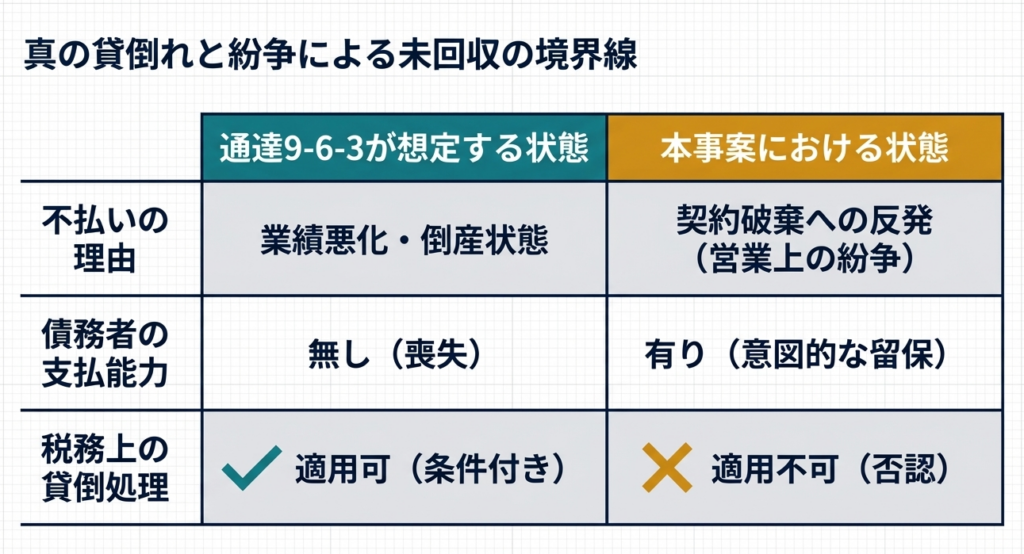 真の貸倒れと紛争による未回収の境界線

| | 通達9-6-3が想定する状態 | 本事案における状態 |
|---|---|---|
| 不払いの理由 | 業績悪化・倒産状態 | 契約破棄への反発（営業上の紛争） |
| 債務者の支払能力 | 無し（喪失） | 有り（意図的な留保） |
| 税務上の貸倒処理 | 適用可（条件付き） | 適用不可（否認） |